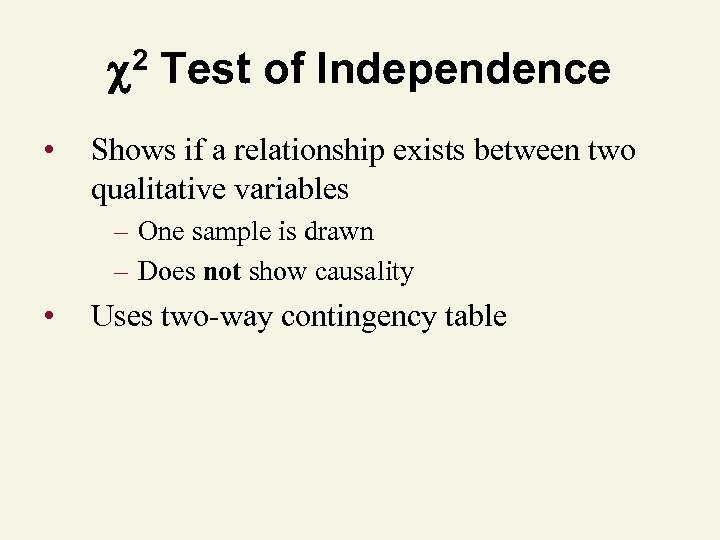 $\chi^2$ Test of Independence

• Shows if a relationship exists between two qualitative variables
– One sample is drawn
– Does **not** show causality

• Uses two-way contingency table